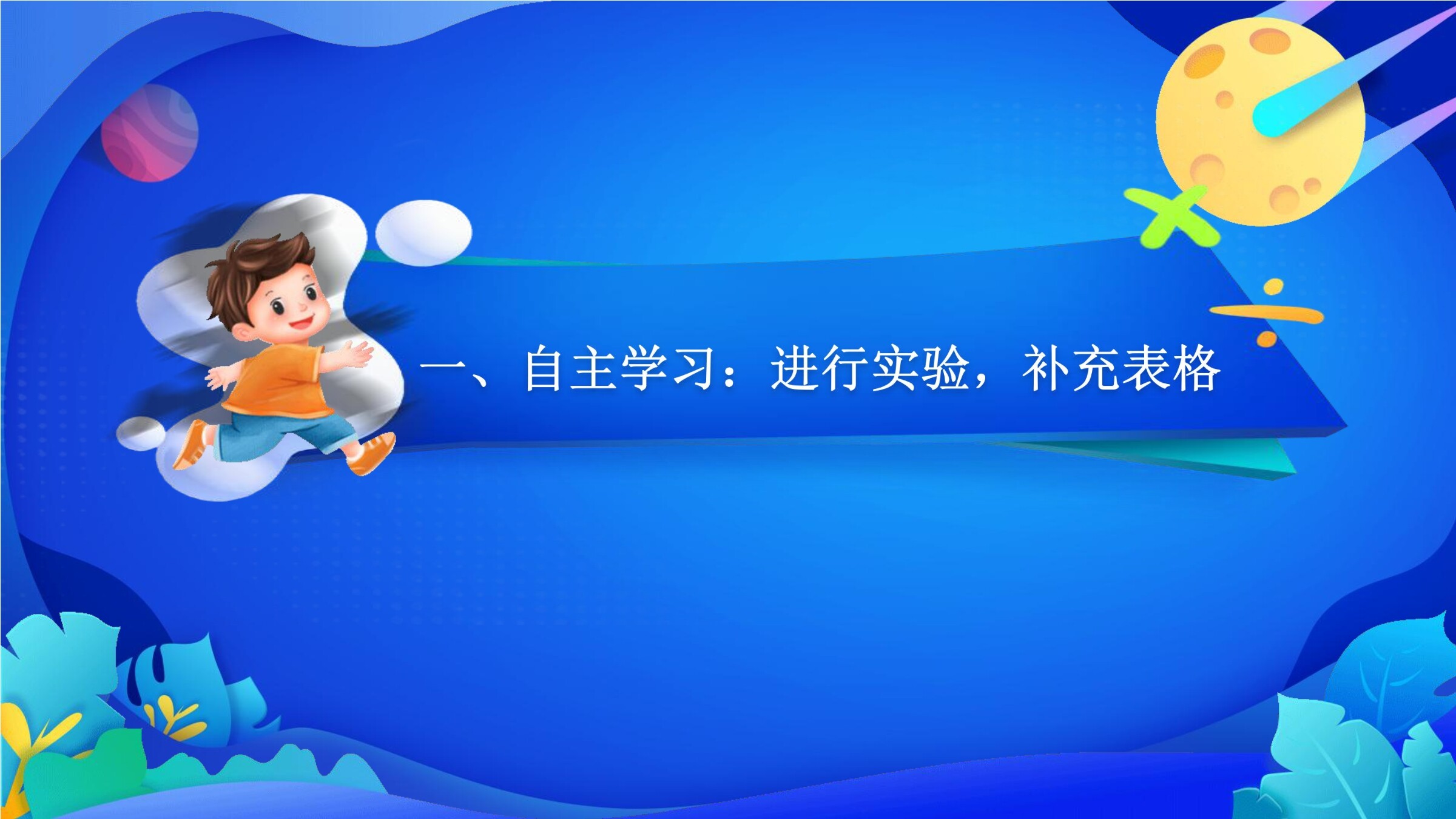 一、自主学习：进行实验，补充表格